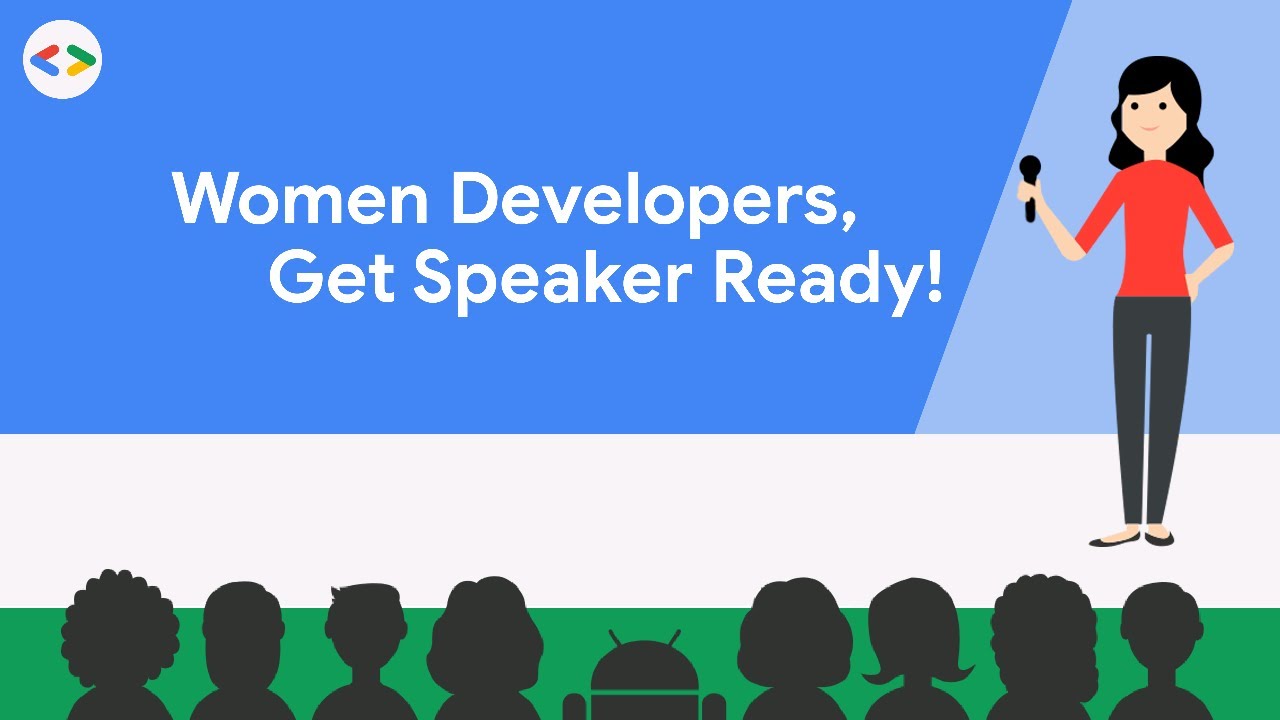 Women Developers,
Get Speaker Ready!